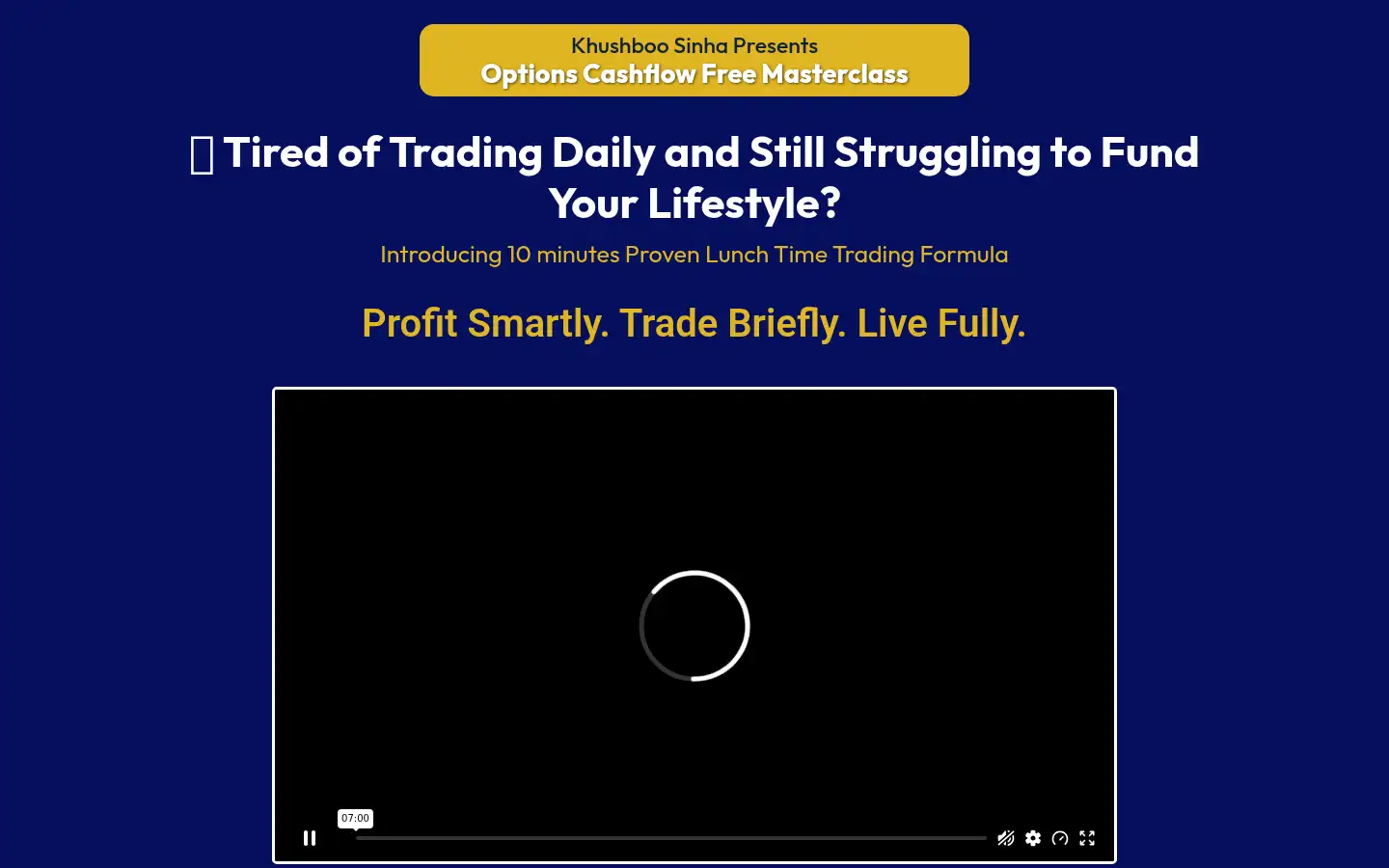 Khushboo Sinha Presents
Options Cashflow Free Masterclass

Tired of Trading Daily and Still Struggling to Fund Your Lifestyle?

Introducing 10 minutes Proven Lunch Time Trading Formula

Profit Smartly. Trade Briefly. Live Fully.

07:00